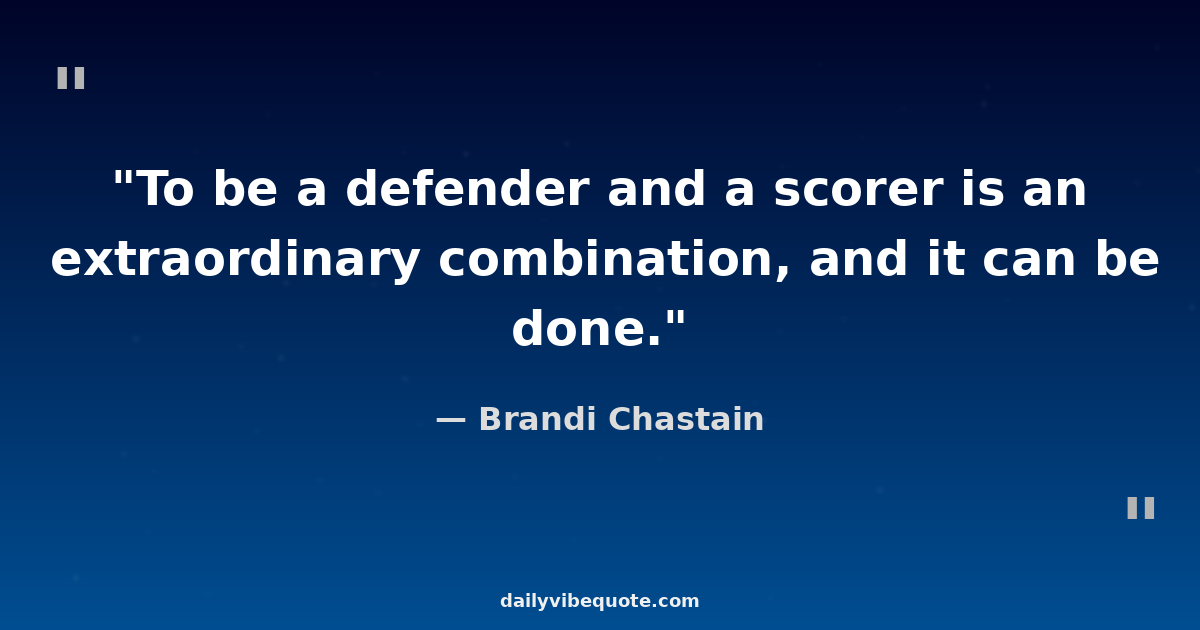 "

"To be a defender and a scorer is an extraordinary combination, and it can be done."

— Brandi Chastain

"

dailyvibequote.com